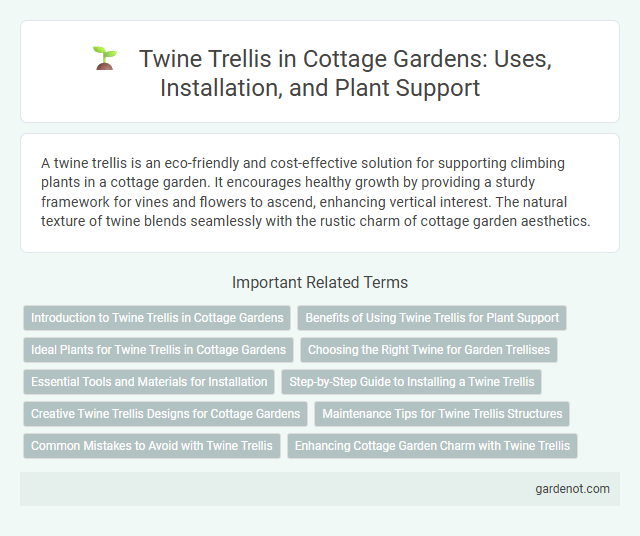 Twine Trellis in Cottage Gardens: Uses, Installation, and Plant Support

A twine trellis is an eco-friendly and cost-effective solution for supporting climbing plants in a cottage garden. It encourages healthy growth by providing a sturdy framework for vines and flowers to ascend, enhancing vertical interest. The natural texture of twine blends seamlessly with the rustic charm of cottage garden aesthetics.

Important Related Terms

Introduction to Twine Trellis in Cottage Gardens

Benefits of Using Twine Trellis for Plant Support

Ideal Plants for Twine Trellis in Cottage Gardens

Choosing the Right Twine for Garden Trellises

Essential Tools and Materials for Installation

Step-by-Step Guide to Installing a Twine Trellis

Creative Twine Trellis Designs for Cottage Gardens

Maintenance Tips for Twine Trellis Structures

Common Mistakes to Avoid with Twine Trellis

Enhancing Cottage Garden Charm with Twine Trellis

gardenot.com